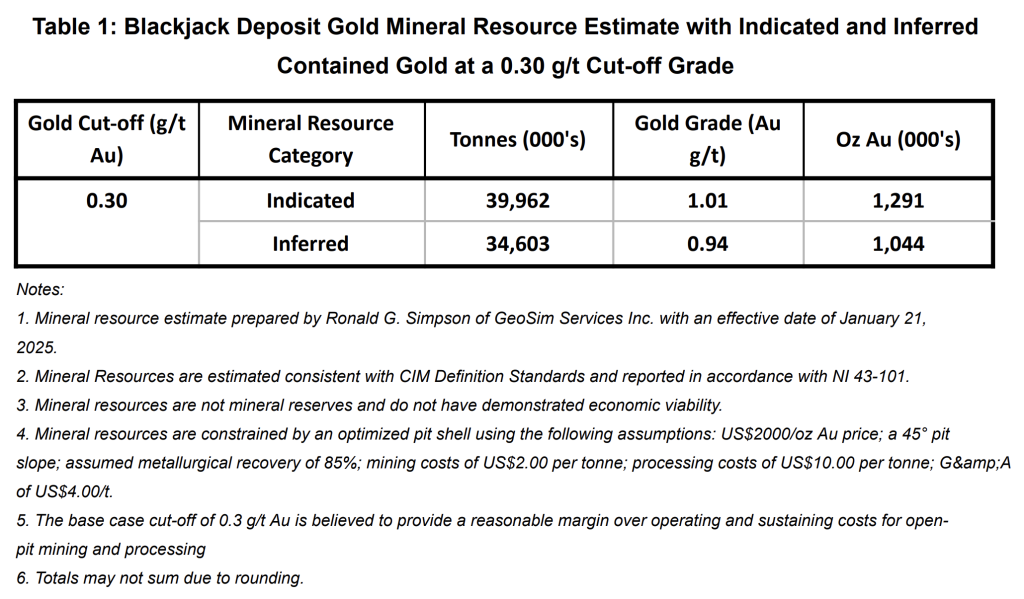 Table 1: Blackjack Deposit Gold Mineral Resource Estimate with Indicated and Inferred Contained Gold at a 0.30 g/t Cut-off Grade

| Gold Cut-off (g/t Au) | Mineral Resource Category | Tonnes (000's) | Gold Grade (Au g/t) | Oz Au (000's) |
|---|---|---|---|---|
| 0.30 | Indicated | 39,962 | 1.01 | 1,291 |
| | Inferred | 34,603 | 0.94 | 1,044 |

Notes:

1. Mineral resource estimate prepared by Ronald G. Simpson of GeoSim Services Inc. with an effective date of January 21, 2025.

2. Mineral Resources are estimated consistent with CIM Definition Standards and reported in accordance with NI 43-101.

3. Mineral resources are not mineral reserves and do not have demonstrated economic viability.

4. Mineral resources are constrained by an optimized pit shell using the following assumptions: US$2000/oz Au price; a 45° pit slope; assumed metallurgical recovery of 85%; mining costs of US$2.00 per tonne; processing costs of US$10.00 per tonne; G&amp;A of US$4.00/t.

5. The base case cut-off of 0.3 g/t Au is believed to provide a reasonable margin over operating and sustaining costs for open-pit mining and processing

6. Totals may not sum due to rounding.